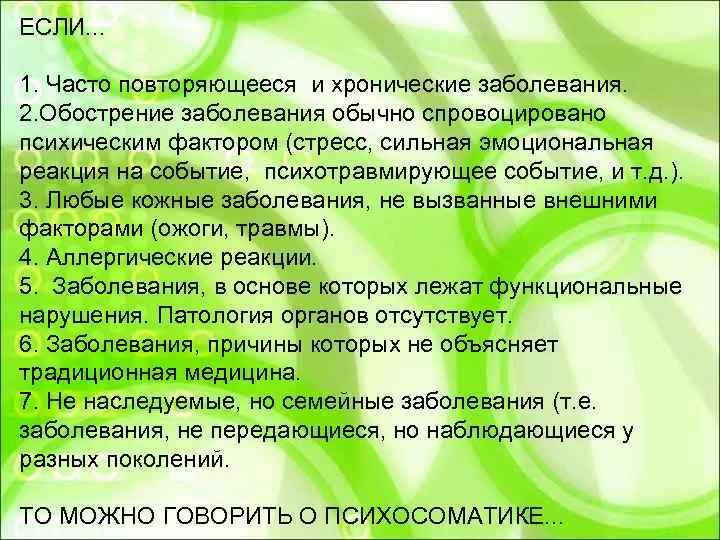 ЕСЛИ...

1. Часто повторяющееся  и хронические заболевания.
2.Обострение заболевания обычно спровоцировано психическим фактором (стресс, сильная эмоциональная реакция на событие,  психотравмирующее событие, и т.д.).
3. Любые кожные заболевания, не вызванные внешними факторами (ожоги, травмы).
4. Аллергические реакции.
5.  Заболевания, в основе которых лежат функциональные нарушения. Патология органов отсутствует.
6. Заболевания, причины которых не объясняет традиционная медицина.
7. Не наследуемые, но семейные заболевания (т.е. заболевания, не передающиеся, но наблюдающиеся у разных поколений.

ТО МОЖНО ГОВОРИТЬ О ПСИХОСОМАТИКЕ...